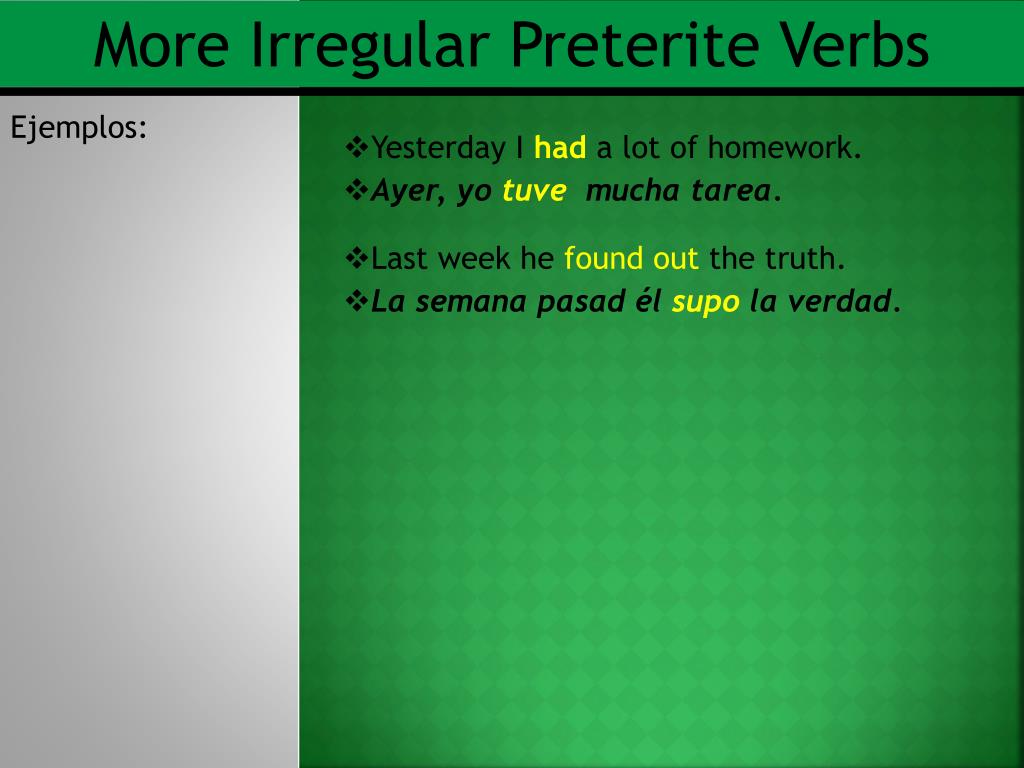 More Irregular Preterite Verbs

Ejemplos:

❖Yesterday I had a lot of homework.
❖Ayer, yo tuve mucha tarea.

❖Last week he found out the truth.
❖La semana pasad él supo la verdad.